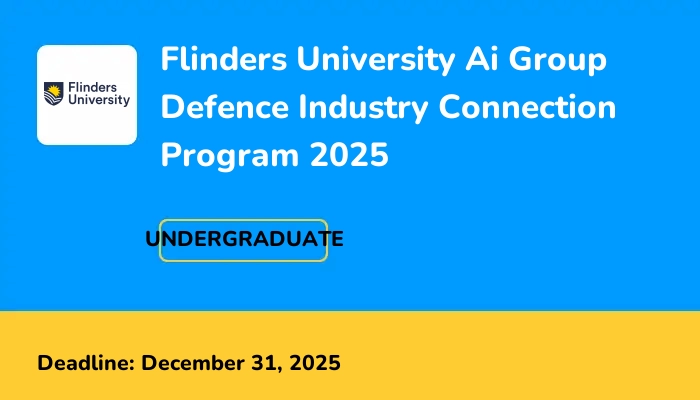 Flinders University

Flinders University Ai Group Defence Industry Connection Program 2025

UNDERGRADUATE

Deadline: December 31, 2025